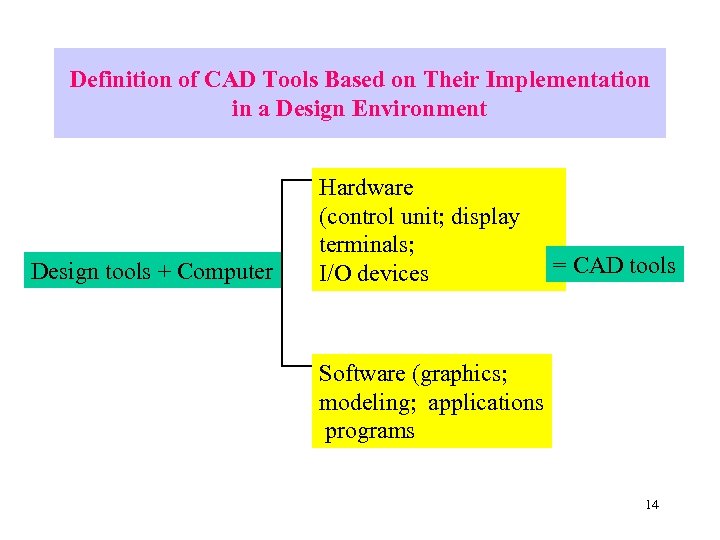 Definition of CAD Tools Based on Their Implementation in a Design Environment

Design tools + Computer

Hardware
(control unit; display terminals;
I/O devices

= CAD tools

Software (graphics;
modeling; applications
programs

14